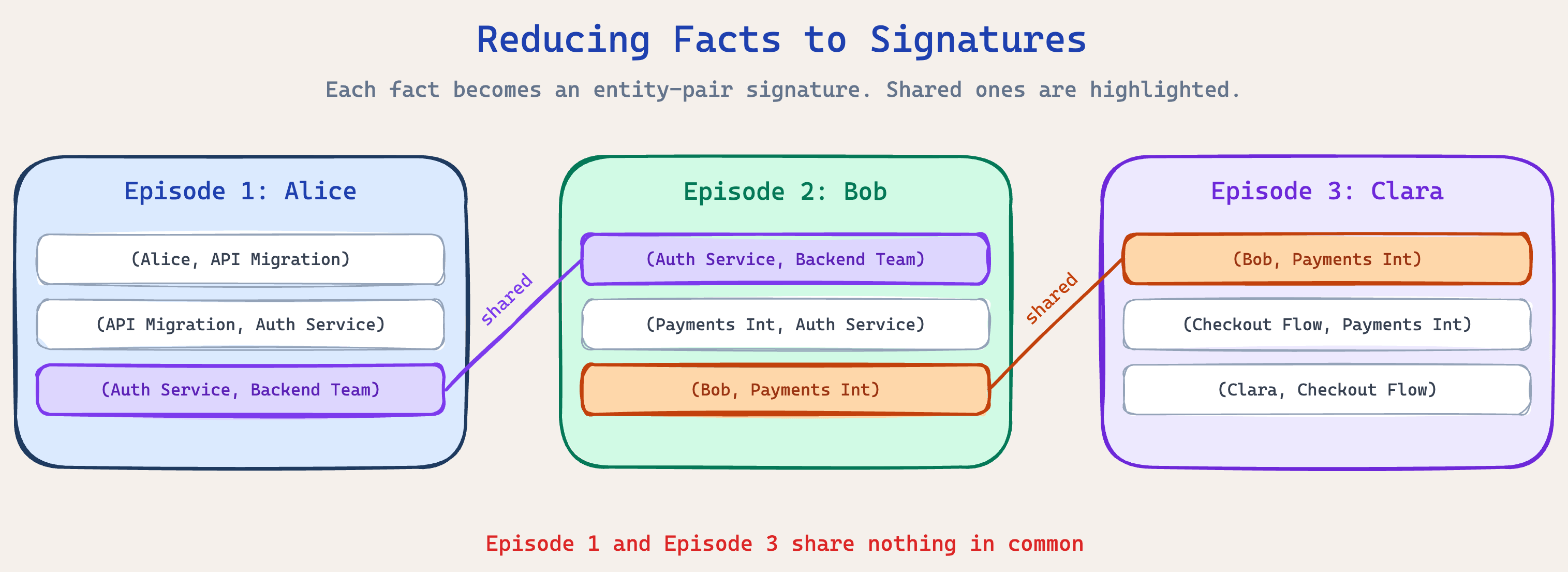 Reducing Facts to Signatures

Each fact becomes an entity-pair signature. Shared ones are highlighted.

Episode 1: Alice

(Alice, API Migration)

(API Migration, Auth Service)

(Auth Service, Backend Team)

shared

Episode 2: Bob

(Auth Service, Backend Team)

(Payments Int, Auth Service)

(Bob, Payments Int)

shared

Episode 3: Clara

(Bob, Payments Int)

(Checkout Flow, Payments Int)

(Clara, Checkout Flow)

Episode 1 and Episode 3 share nothing in common